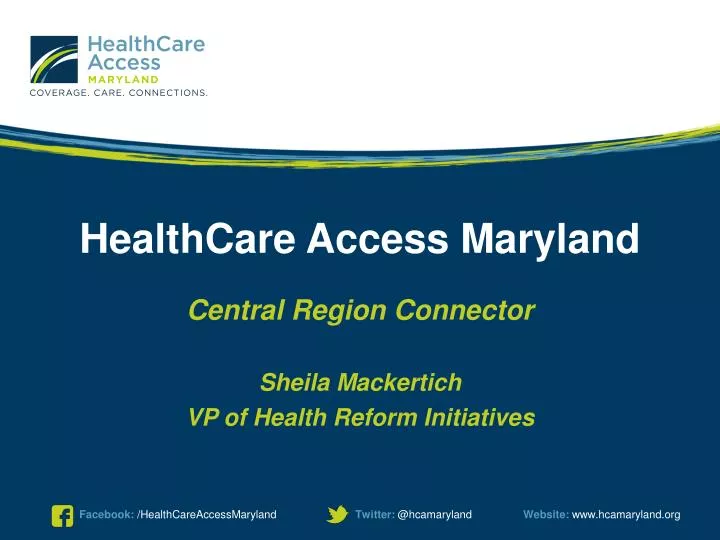 HealthCare Access MARYLAND
COVERAGE. CARE. CONNECTIONS.

HealthCare Access Maryland

Central Region Connector

Sheila Mackertich
VP of Health Reform Initiatives

Facebook: /HealthCareAccessMaryland
Twitter: @hcamaryland
Website: www.hcamaryland.org